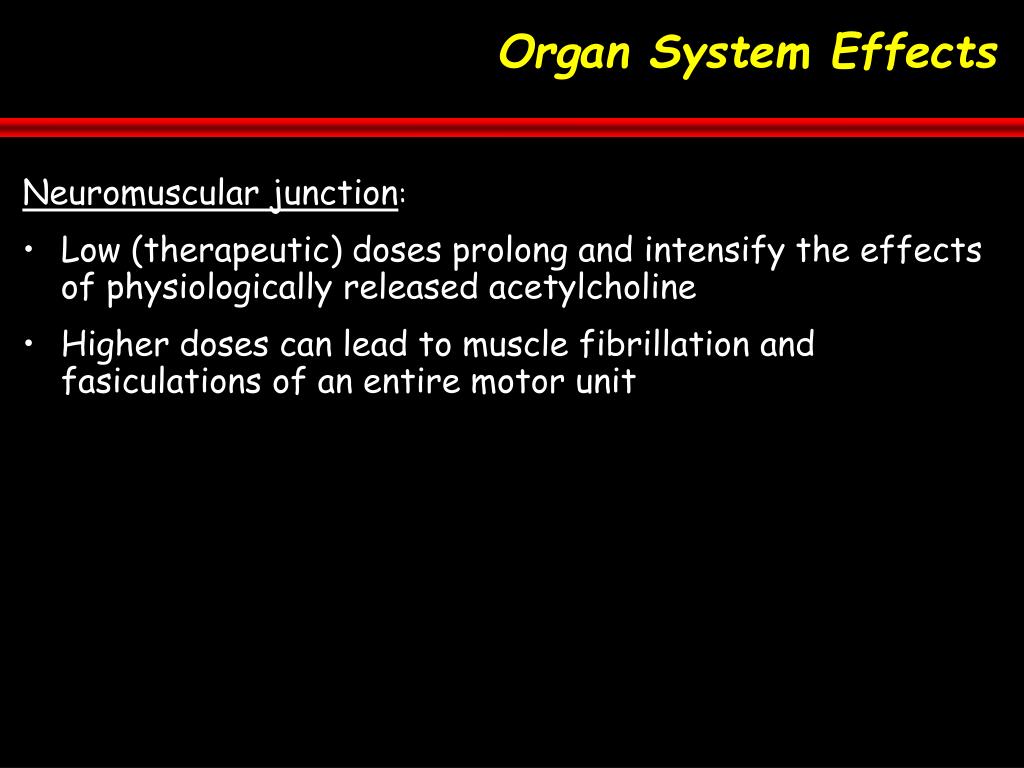 Organ System Effects

Neuromuscular junction:

• Low (therapeutic) doses prolong and intensify the effects of physiologically released acetylcholine

• Higher doses can lead to muscle fibrillation and fasiculations of an entire motor unit